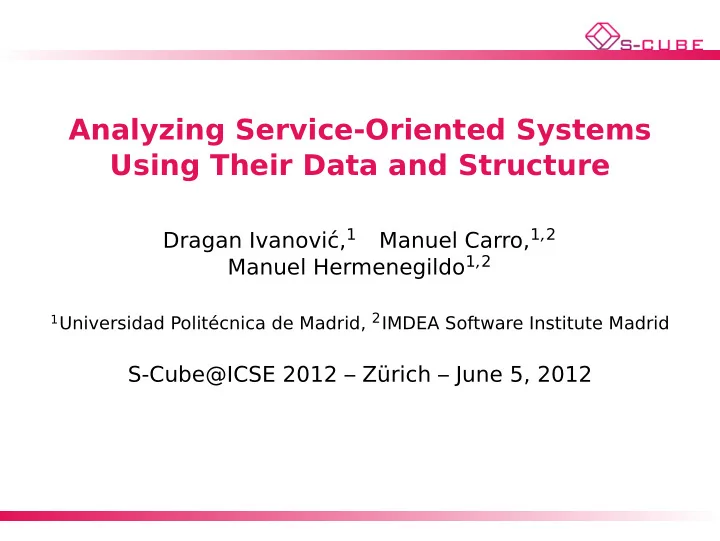 S-CUBE

Analyzing Service-Oriented Systems Using Their Data and Structure

Dragan Ivanović,$^{1}$ Manuel Carro,$^{1,2}$ Manuel Hermenegildo$^{1,2}$

$^{1}$Universidad Politécnica de Madrid, $^{2}$IMDEA Software Institute Madrid

S-Cube@ICSE 2012 – Zürich – June 5, 2012